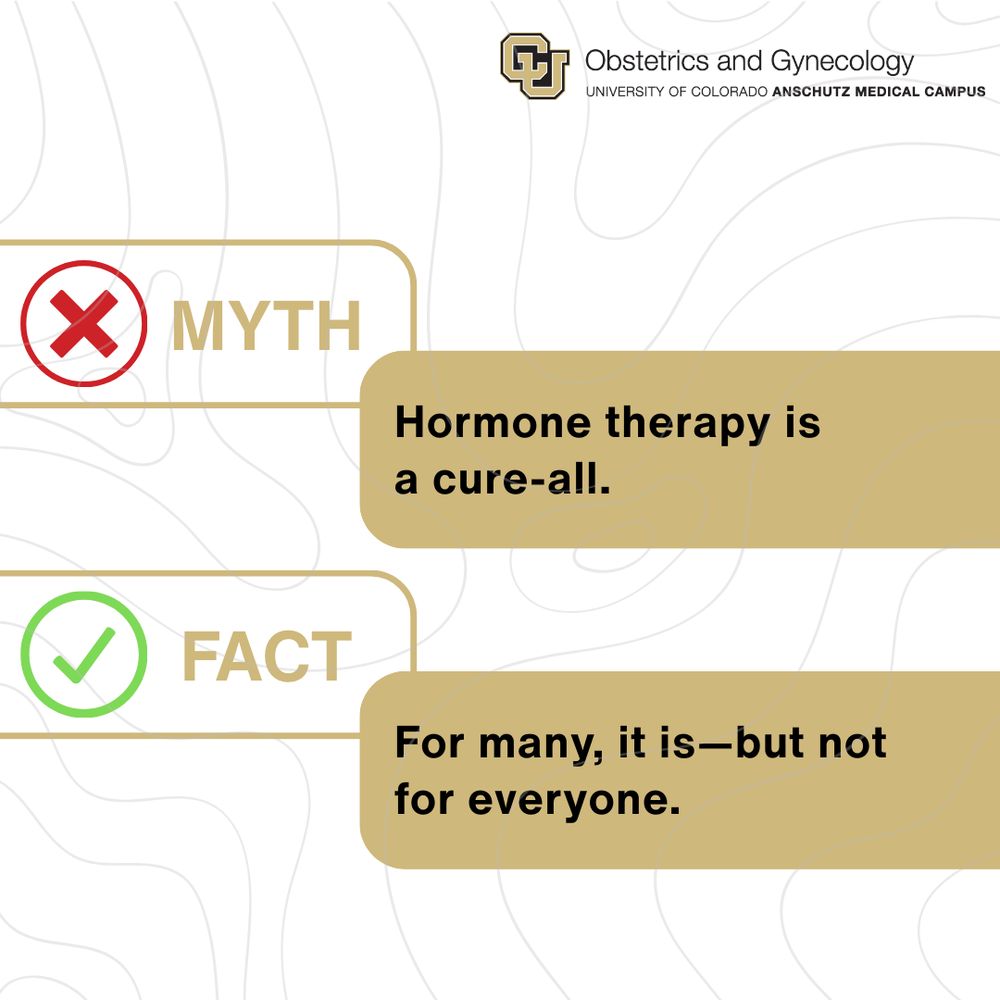 CU Obstetrics and Gynecology
UNIVERSITY OF COLORADO ANSCHUTZ MEDICAL CAMPUS

MYTH

Hormone therapy is a cure-all.

FACT

For many, it is—but not for everyone.